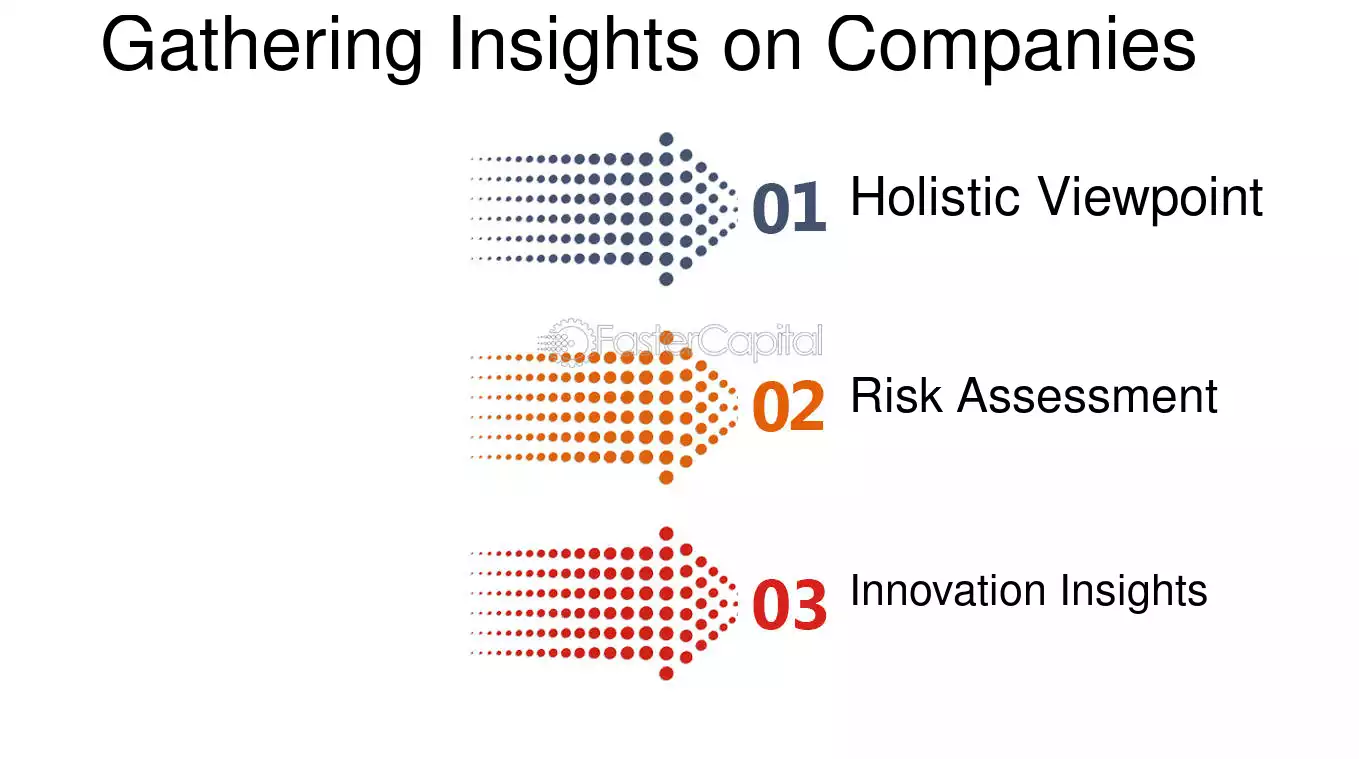 Gathering Insights on Companies

01 Holistic Viewpoint

02 Risk Assessment

03 Innovation Insights

FasterCapital